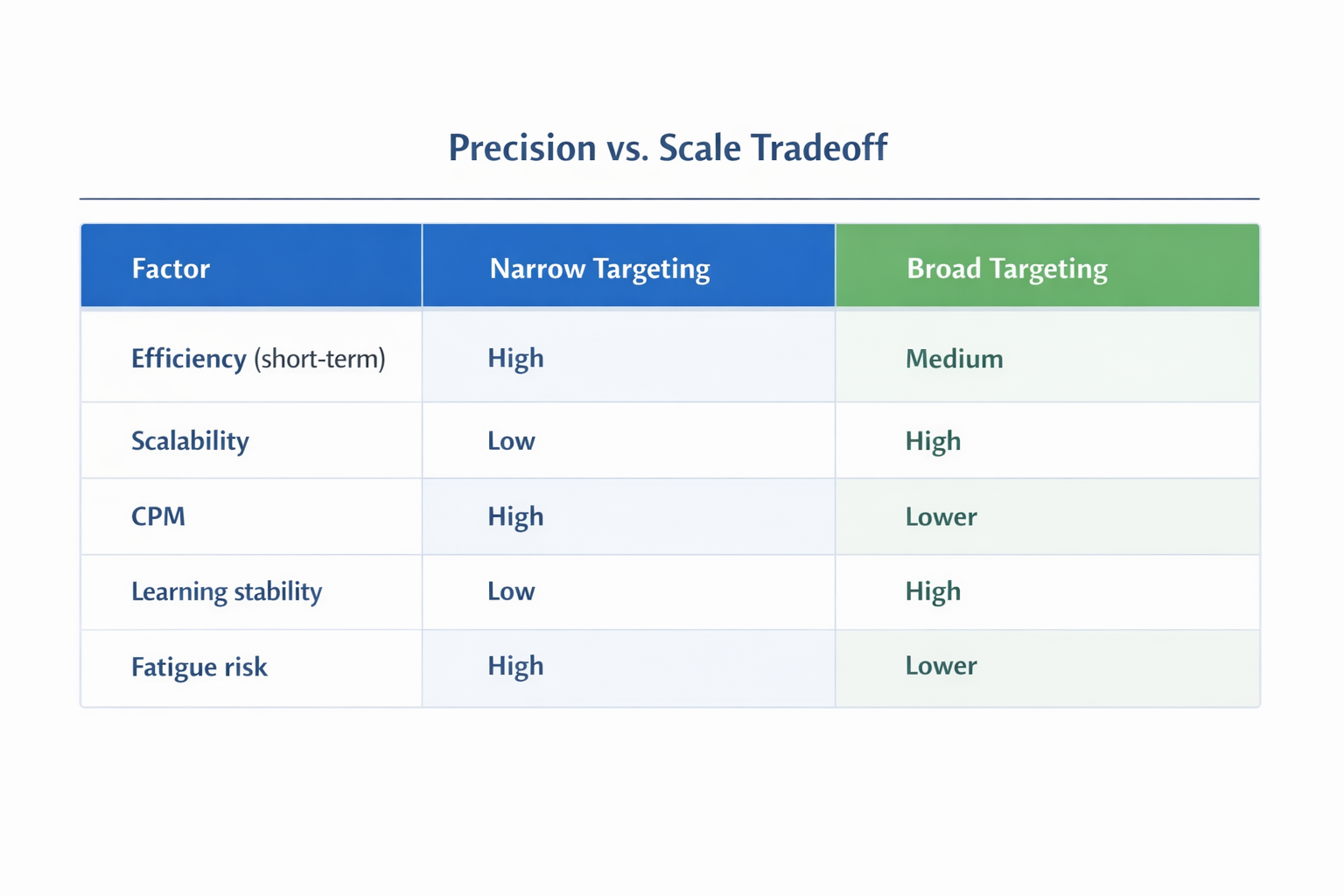 Precision vs. Scale Tradeoff

| Factor | Narrow Targeting | Broad Targeting |
|---|---|---|
| Efficiency (short-term) | High | Medium |
| Scalability | Low | High |
| CPM | High | Lower |
| Learning stability | Low | High |
| Fatigue risk | High | Lower |